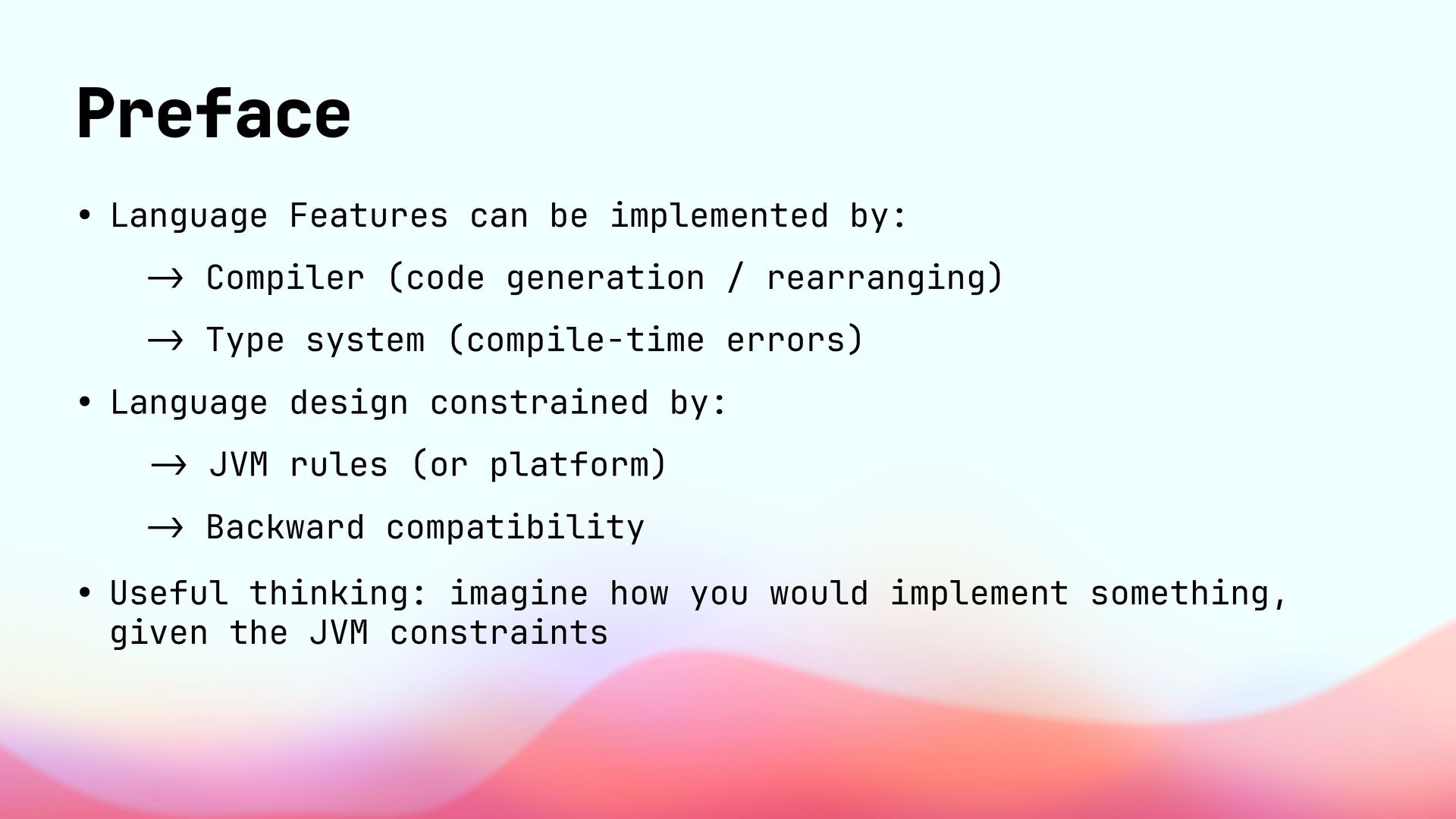 Preface

• Language Features can be implemented by:

→ Compiler (code generation / rearranging)

→ Type system (compile-time errors)

• Language design constrained by:

→ JVM rules (or platform)

→ Backward compatibility

• Useful thinking: imagine how you would implement something, given the JVM constraints